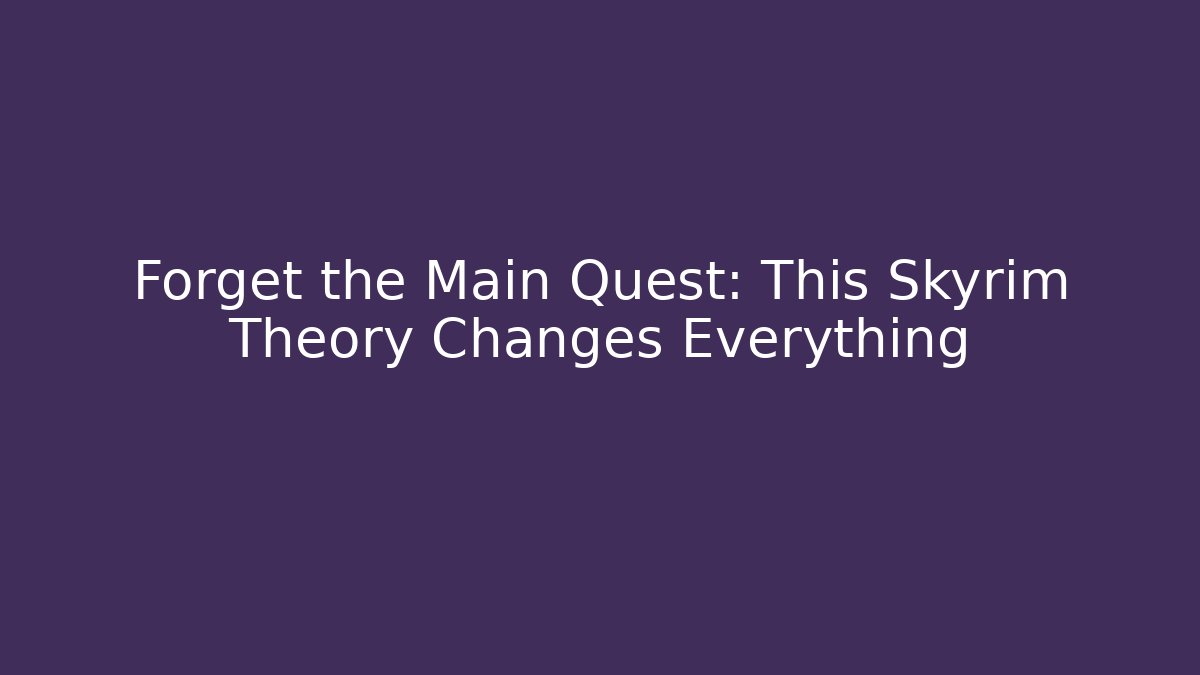 Forget the Main Quest: This Skyrim Theory Changes Everything